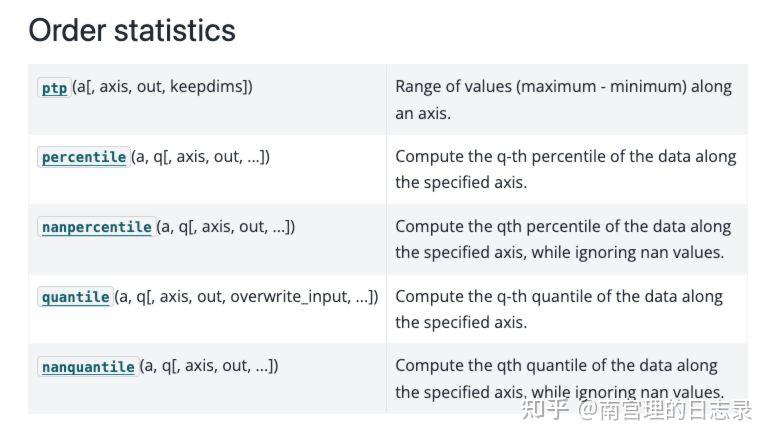 Order statistics

| | |
|---|---|
| ptp (a[, axis, out, keepdims]) | Range of values (maximum - minimum) along an axis. |
| percentile (a, q[, axis, out, ...]) | Compute the q-th percentile of the data along the specified axis. |
| nanpercentile (a, q[, axis, out, ...]) | Compute the qth percentile of the data along the specified axis, while ignoring nan values. |
| quantile (a, q[, axis, out, overwrite_input, ...]) | Compute the q-th quantile of the data along the specified axis. |
| nanquantile (a, q[, axis, out, ...]) | Compute the qth quantile of the data along the specified axis, while ignoring nan values. |

知乎 @南宫理的日志录